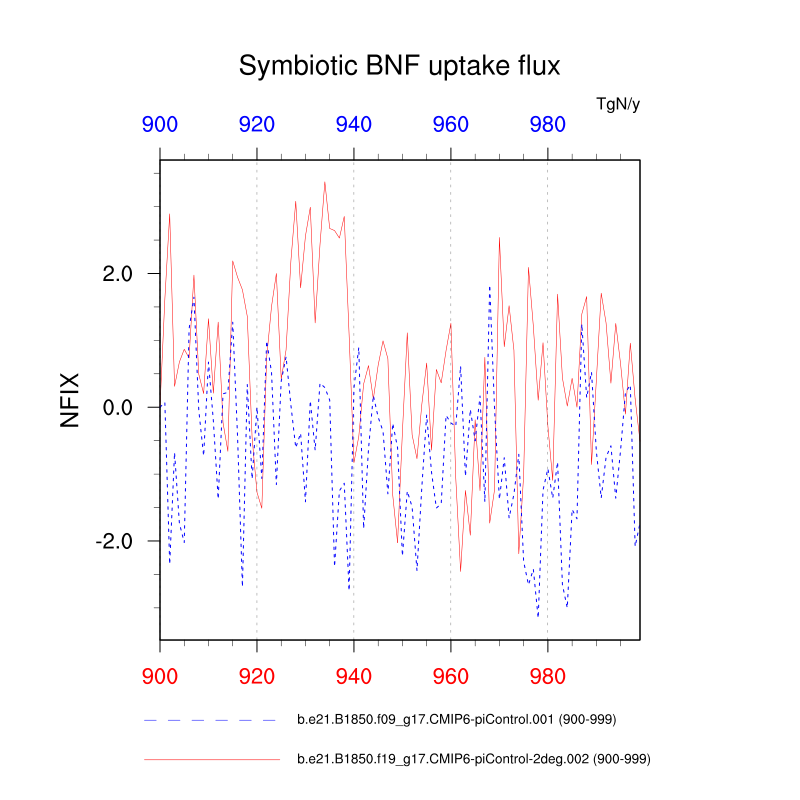 Symbiotic BNF uptake flux

TgN/y

900 920 940 960 980

NFIX

2.0

0.0

-2.0

900 920 940 960 980

b.e21.B1850.f09_g17.CMIP6-piControl.001 (900-999)

b.e21.B1850.f19_g17.CMIP6-piControl-2deg.002 (900-999)